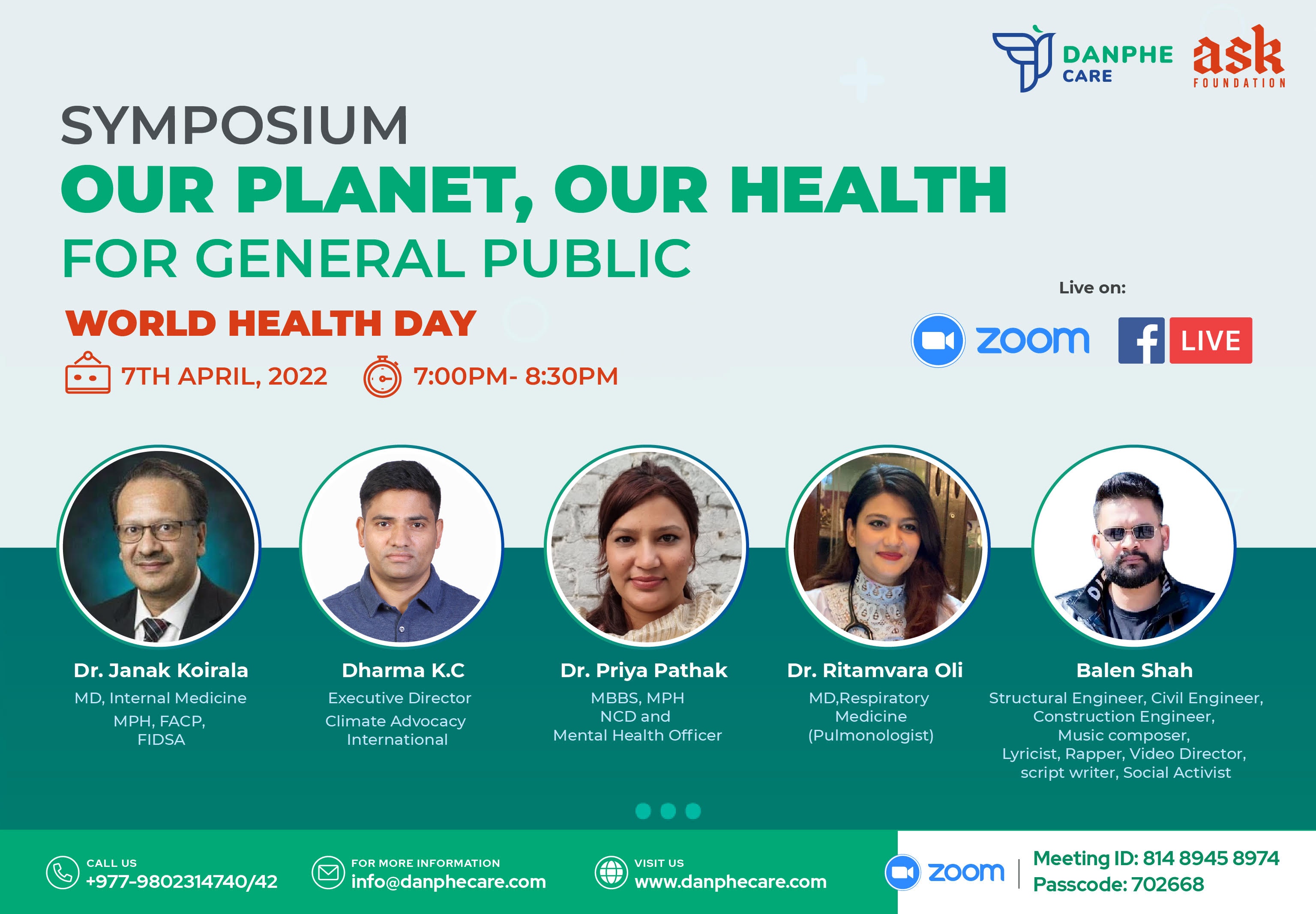 DANPHE CARE
ask FOUNDATION

SYMPOSIUM
OUR PLANET, OUR HEALTH
FOR GENERAL PUBLIC

WORLD HEALTH DAY

7TH APRIL, 2022 7:00PM- 8:30PM

Live on:
zoom
f LIVE

Dr. Janak Koirala
MD, Internal Medicine
MPH, FACP, FIDSA

Dharma K.C
Executive Director
Climate Advocacy International

Dr. Priya Pathak
MBBS, MPH
NCD and
Mental Health Officer

Dr. Ritamvara Oli
MD,Respiratory Medicine
(Pulmonologist)

Balen Shah
Structural Engineer, Civil Engineer, Construction Engineer,
Music composer,
Lyricist, Rapper, Video Director, script writer, Social Activist

CALL US
+977-9802314740/42

FOR MORE INFORMATION
info@danphecare.com

VISIT US
www.danphecare.com

zoom
Meeting ID: 814 8945 8974
Passcode: 702668